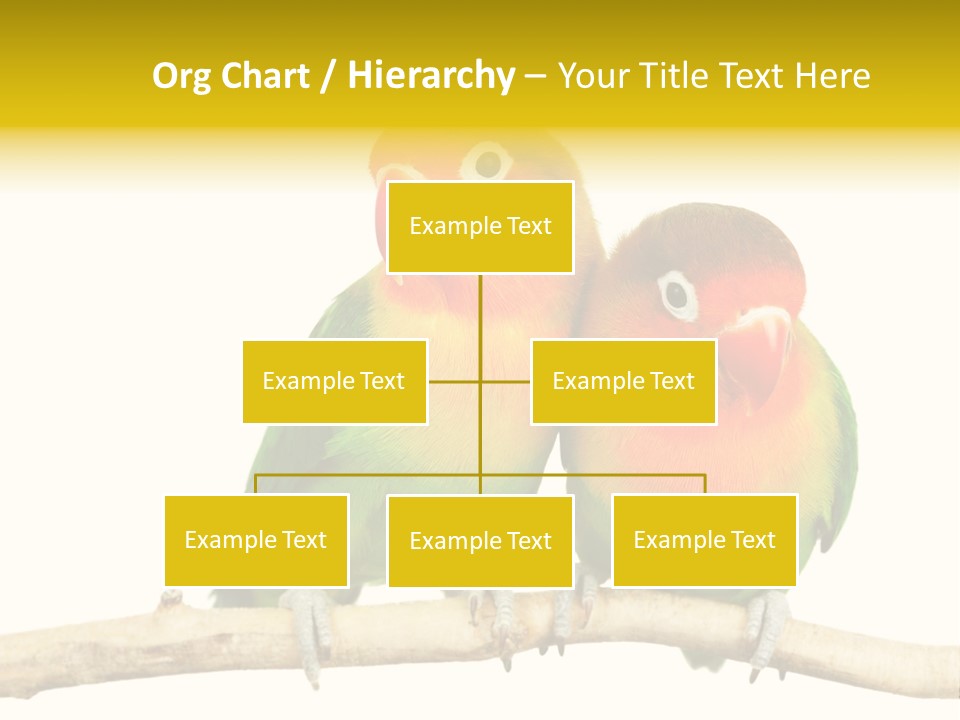 Org Chart / Hierarchy – Your Title Text Here

Example Text

Example Text

Example Text

Example Text

Example Text

Example Text